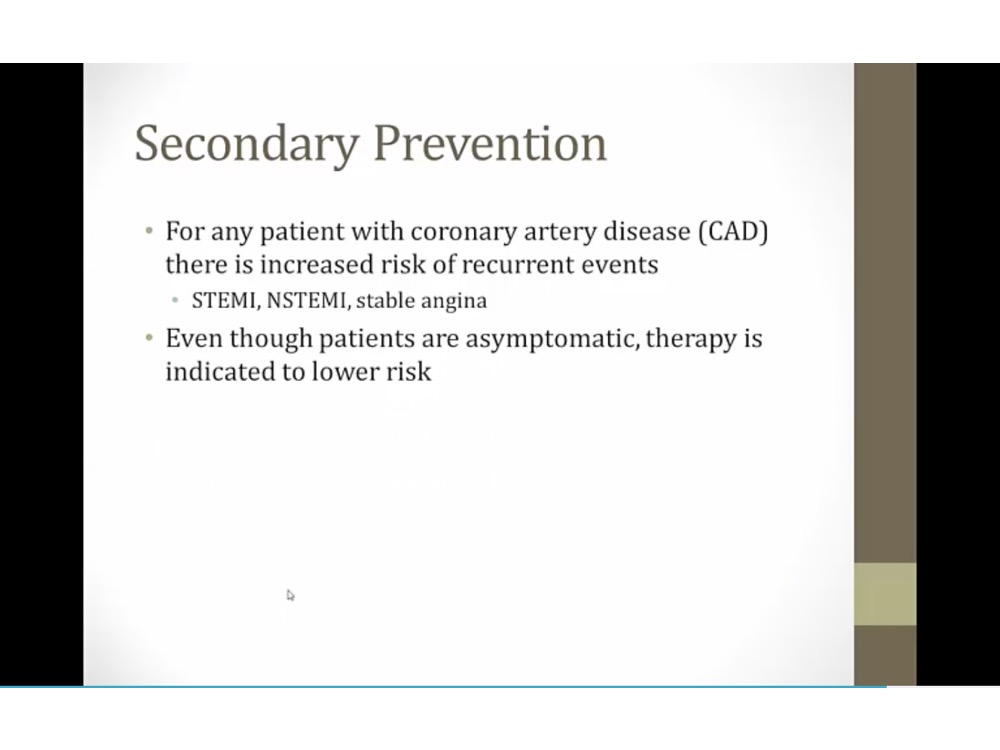 Secondary Prevention

• For any patient with coronary artery disease (CAD) there is increased risk of recurrent events
 • STEMI, NSTEMI, stable angina
• Even though patients are asymptomatic, therapy is indicated to lower risk